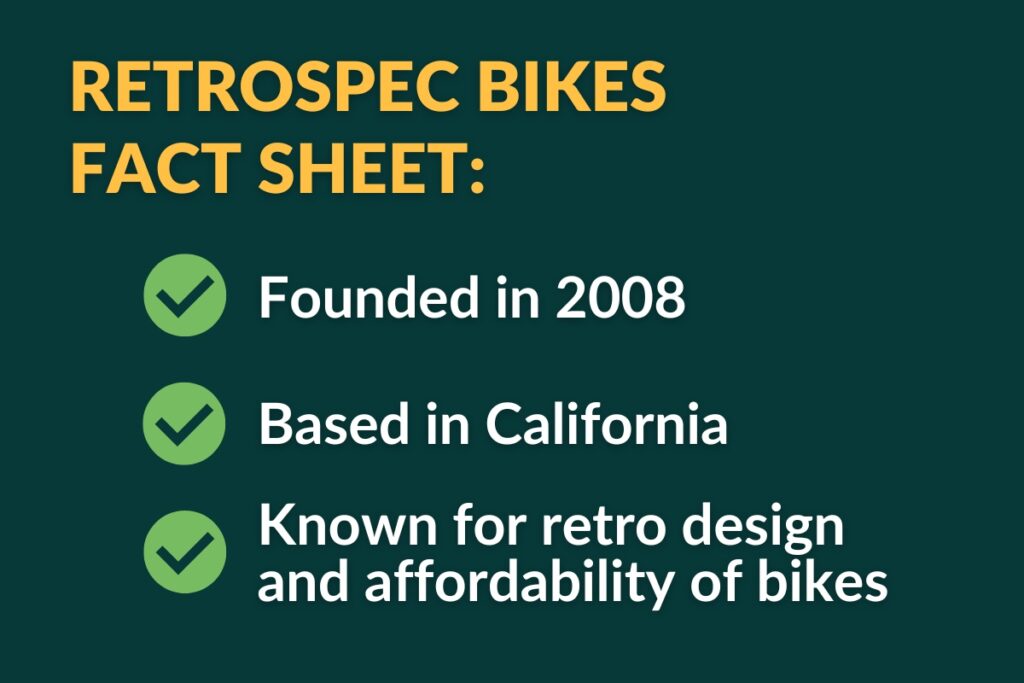 RETROSPEC BIKES FACT SHEET:

Founded in 2008

Based in California

Known for retro design and affordability of bikes